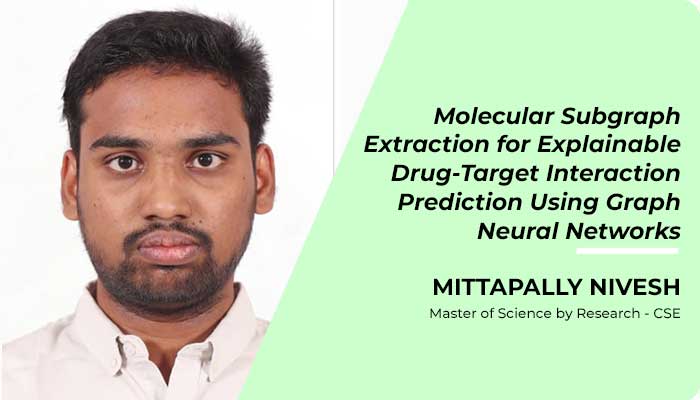 Molecular Subgraph Extraction for Explainable Drug-Target Interaction Prediction Using Graph Neural Networks

MITTAPALLY NIVESH

Master of Science by Research - CSE